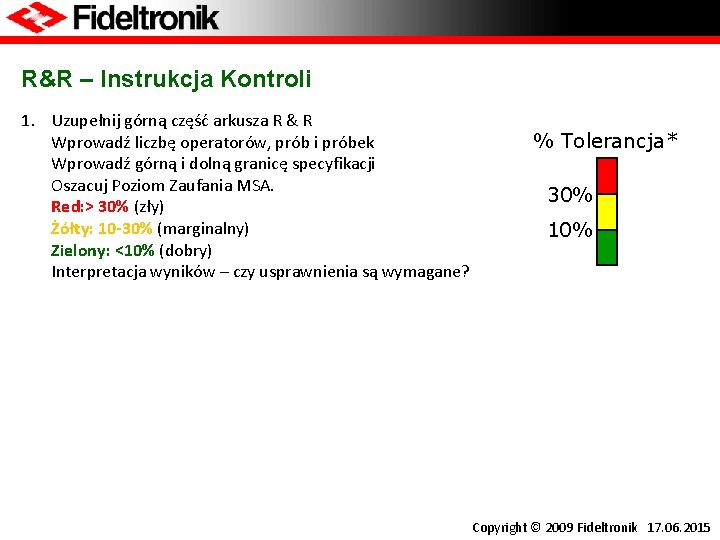 Fideltronik

R&R – Instrukcja Kontroli

1. Uzupełnij górną część arkusza R & R
Wprowadź liczbę operatorów, prób i próbek
Wprowadź górną i dolną granicę specyfikacji
Oszacuj Poziom Zaufania MSA.
Red:> 30% (zły)
Żółty: 10-30% (marginalny)
Zielony: <10% (dobry)
Interpretacja wyników – czy usprawnienia są wymagane?

% Tolerancja*
30%
10%

Copyright © 2009 Fideltronik 17.06.2015